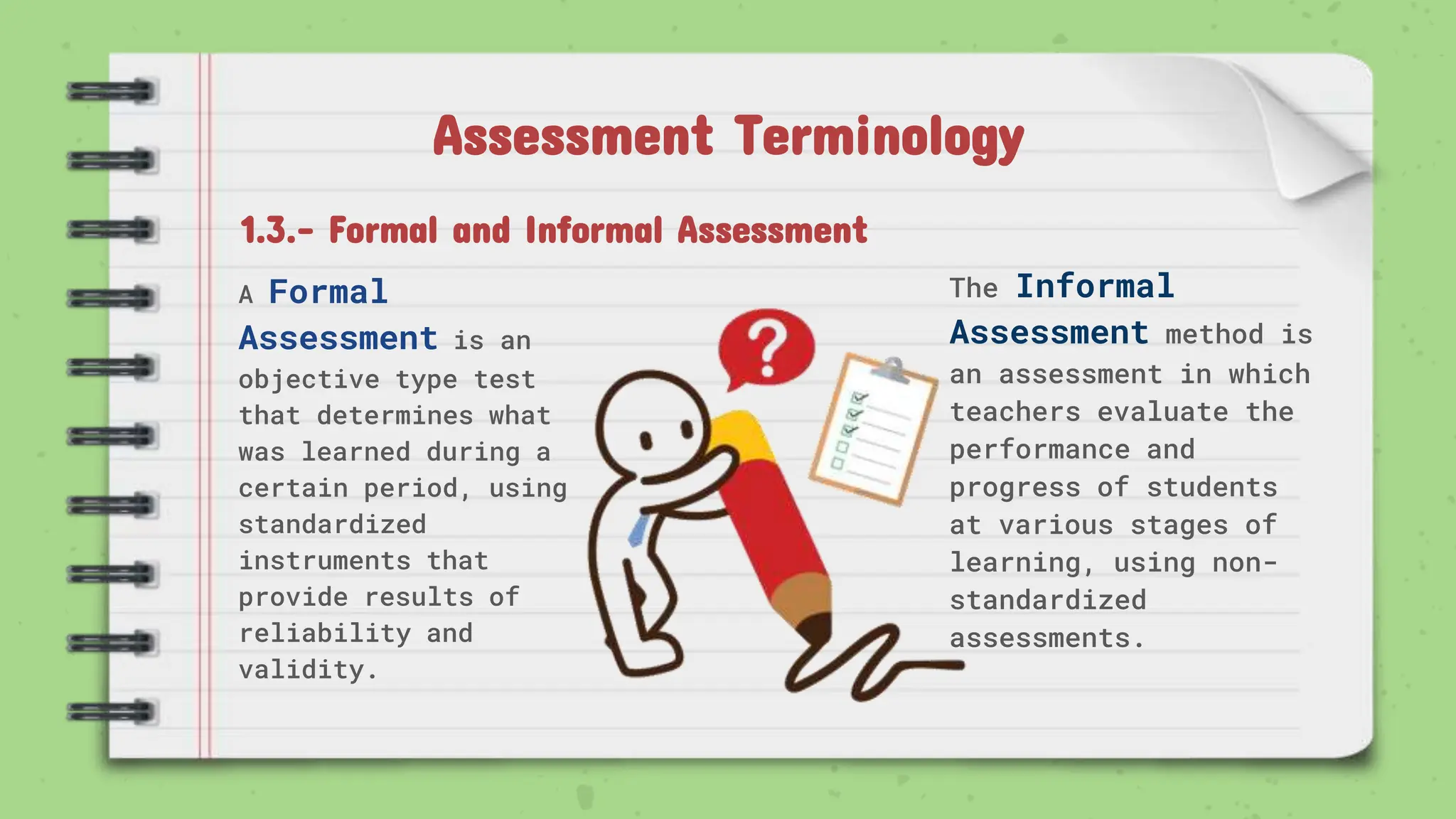 Assessment Terminology

1.3.- Formal and Informal Assessment

A Formal Assessment is an objective type test that determines what was learned during a certain period, using standardized instruments that provide results of reliability and validity.

?

The Informal Assessment method is an assessment in which teachers evaluate the performance and progress of students at various stages of learning, using non-standardized assessments.